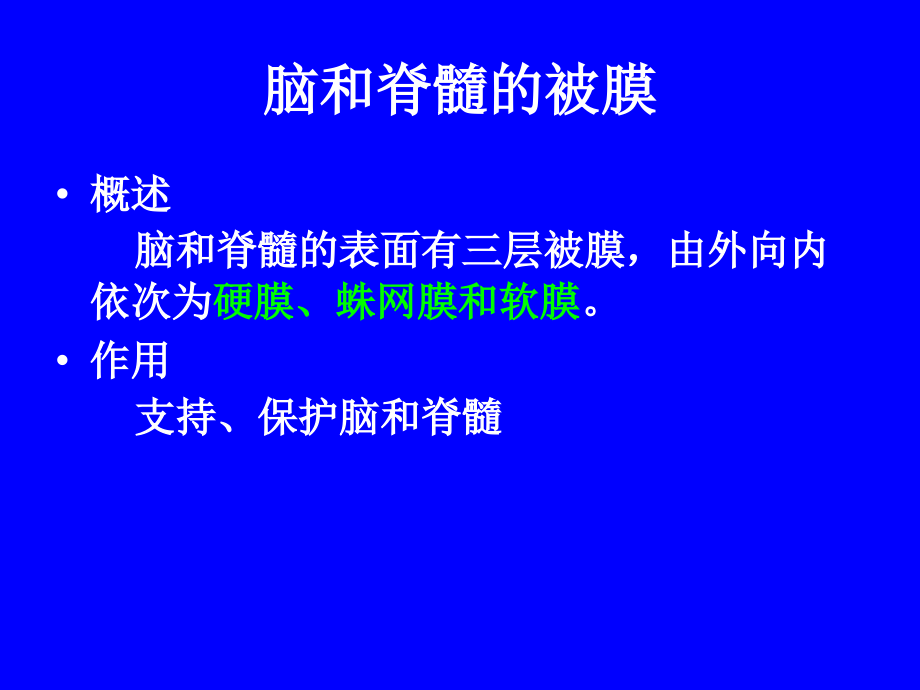 脑和脊髓的被膜

• 概述
脑和脊髓的表面有三层被膜，由外向内依次为硬膜、蛛网膜和软膜。

• 作用
支持、保护脑和脊髓